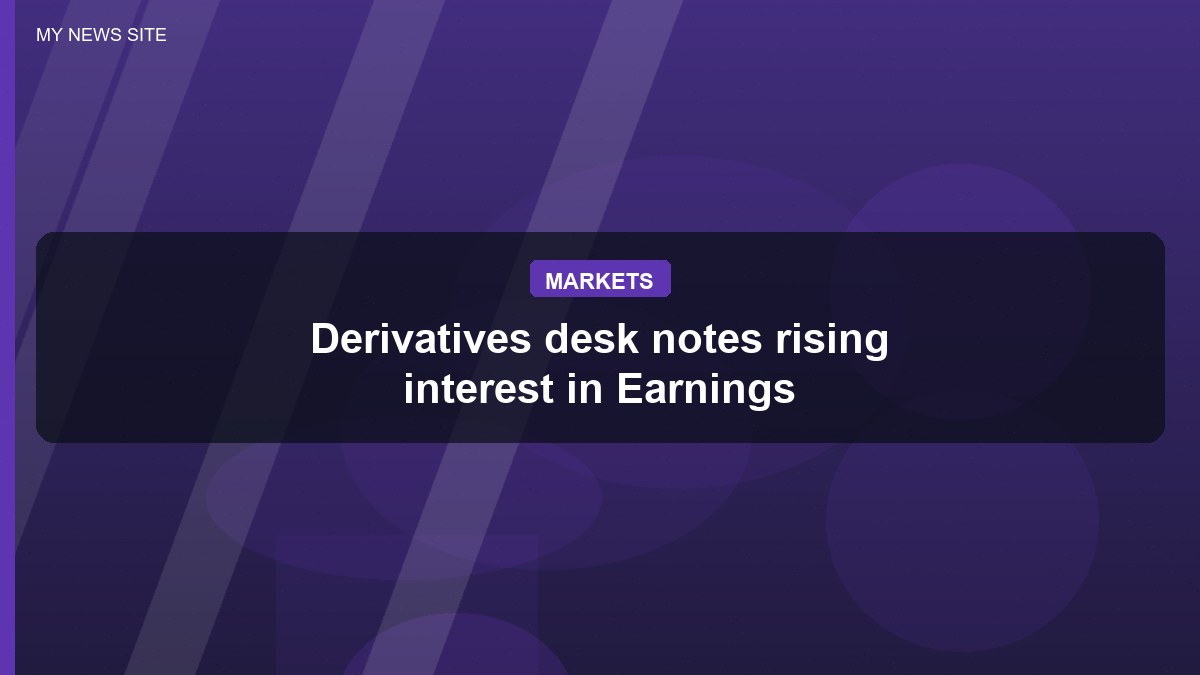 MY NEWS SITE

MARKETS

Derivatives desk notes rising interest in Earnings